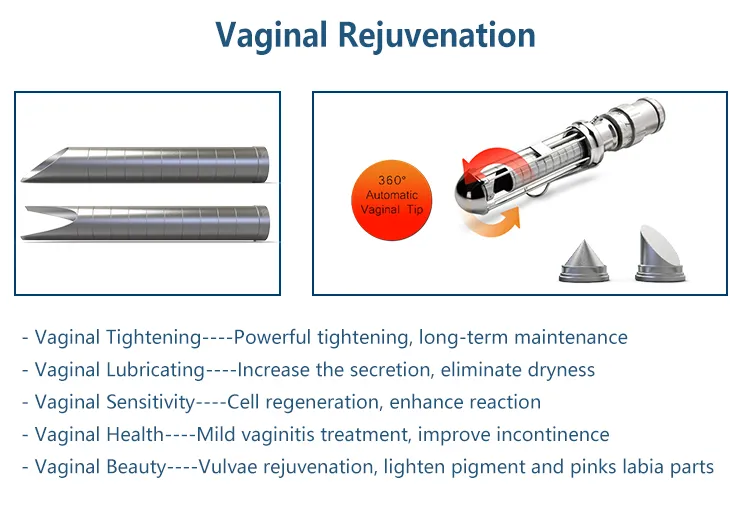 Vaginal Rejuvenation

360°
Automatic
Vaginal Tip

- Vaginal Tightening----Powerful tightening, long-term maintenance
- Vaginal Lubricating----Increase the secretion, eliminate dryness
- Vaginal Sensitivity----Cell regeneration, enhance reaction
- Vaginal Health----Mild vaginitis treatment, improve incontinence
- Vaginal Beauty----Vulvae rejuvenation, lighten pigment and pinks labia parts